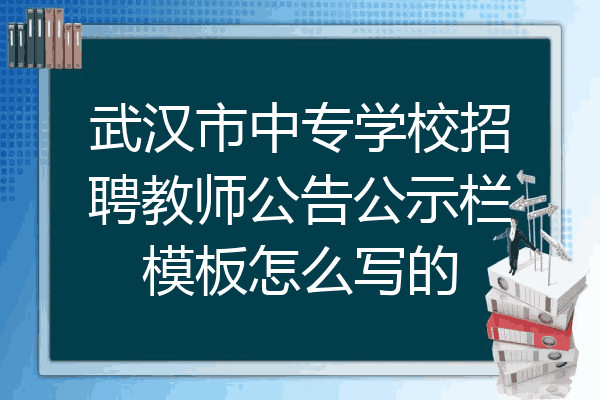 武汉市中专学校招聘教师公告公示栏模板怎么写的